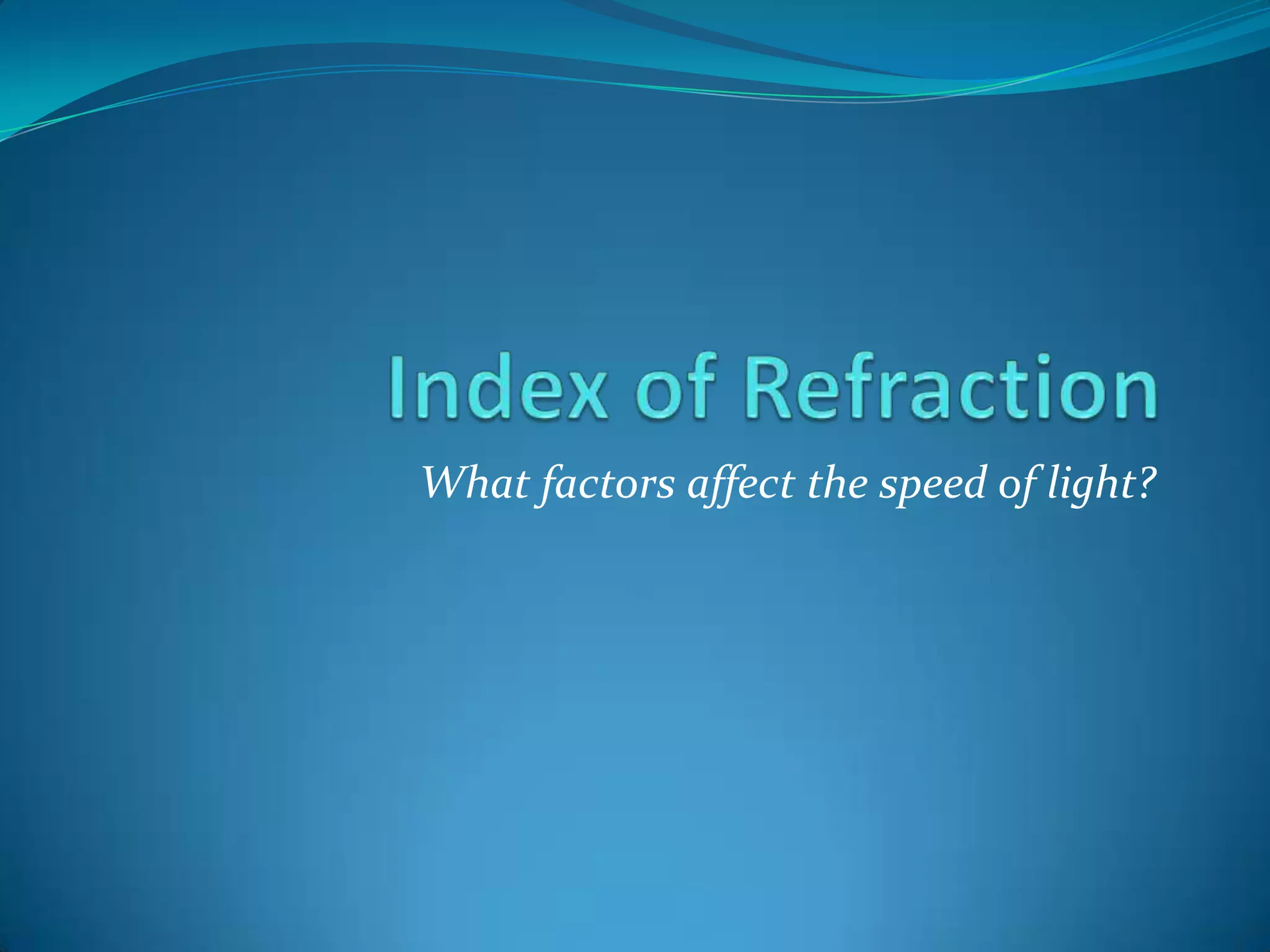 Index of Refraction

What factors affect the speed of light?